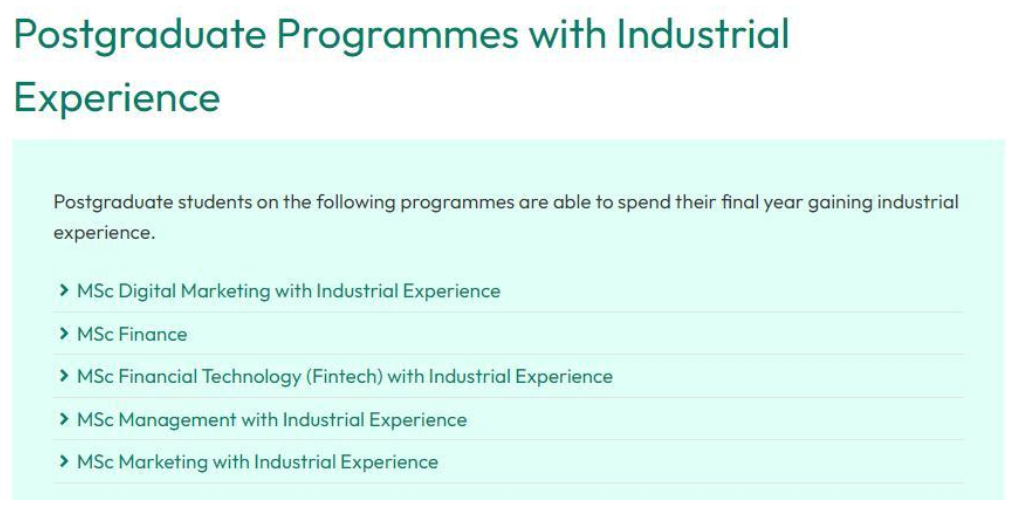 Postgraduate Programmes with Industrial Experience

Postgraduate students on the following programmes are able to spend their final year gaining industrial experience.

MSc Digital Marketing with Industrial Experience

MSc Finance

MSc Financial Technology (Fintech) with Industrial Experience

MSc Management with Industrial Experience

MSc Marketing with Industrial Experience